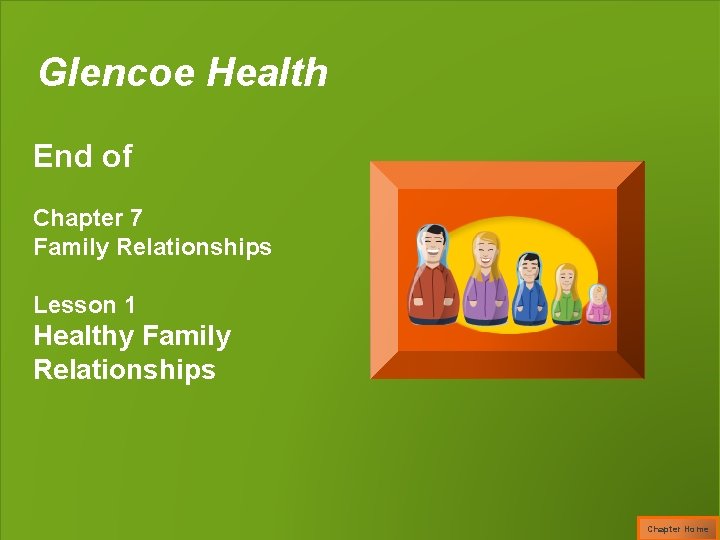 Glencoe Health

End of

Chapter 7
Family Relationships

Lesson 1
Healthy Family Relationships

Chapter Home